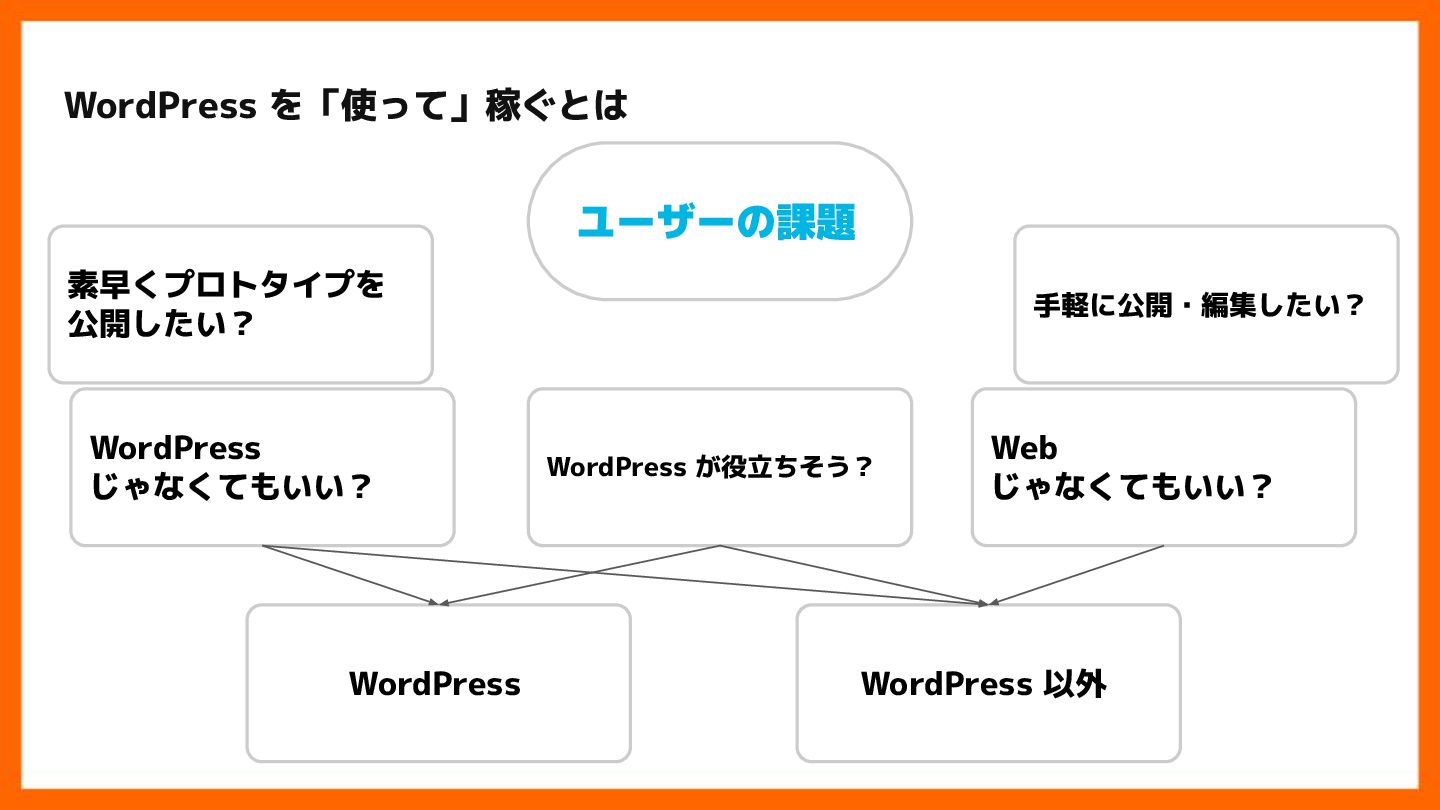 WordPress を「使って」稼ぐとは

ユーザーの課題

素早くプロトタイプを公開したい？

手軽に公開・編集したい？

WordPress
じゃなくてもいい？

WordPress が役立ちそう？

Web
じゃなくてもいい？

WordPress

WordPress 以外